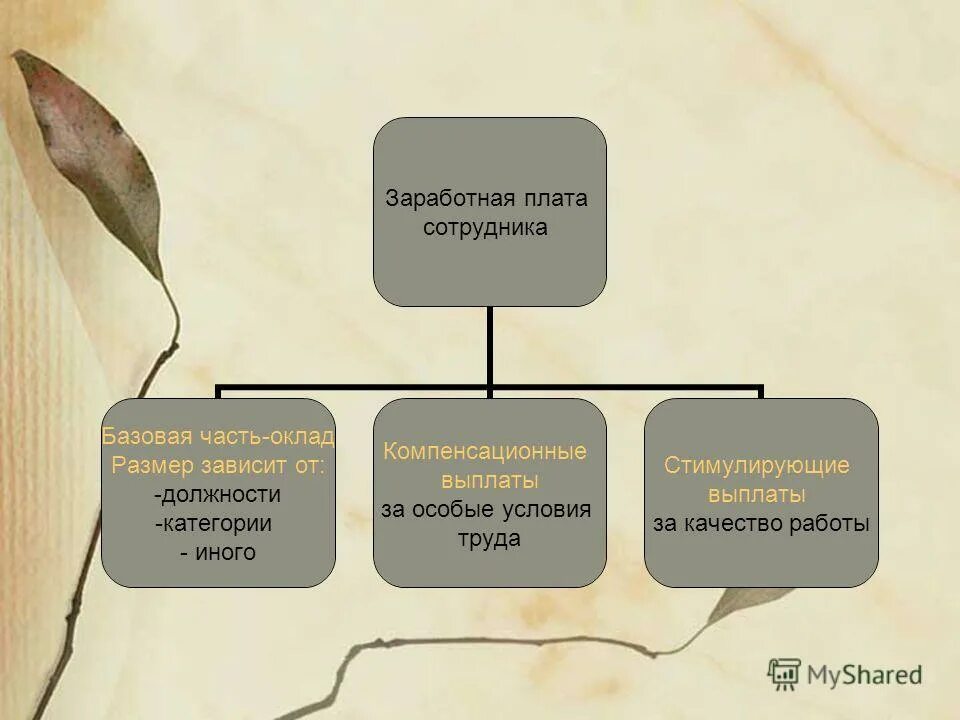 Заработная плата сотрудника

Базовая часть-оклад
Размер зависит от:
-должности
-категории
- иного

Компенсационные выплаты
за особые условия труда

Стимулирующие выплаты
за качество работы

MyShared